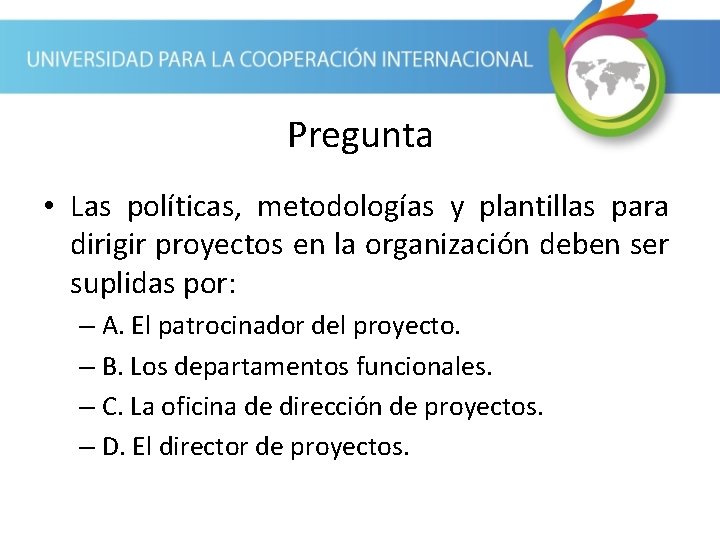 UNIVERSIDAD PARA LA COOPERACIÓN INTERNACIONAL

Pregunta

• Las políticas, metodologías y plantillas para dirigir proyectos en la organización deben ser suplidas por:

– A. El patrocinador del proyecto.

– B. Los departamentos funcionales.

– C. La oficina de dirección de proyectos.

– D. El director de proyectos.